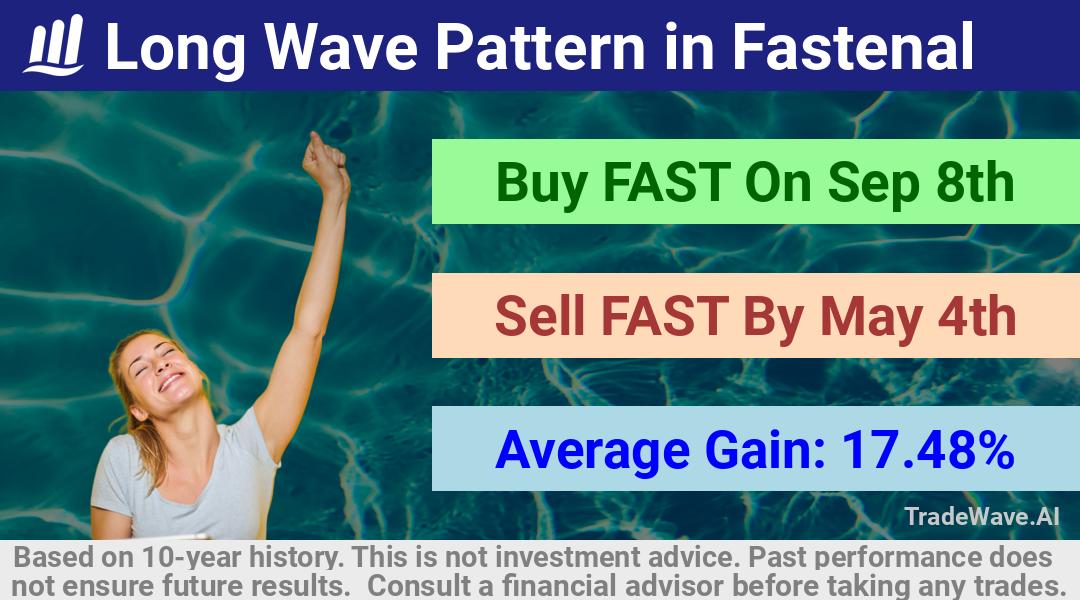 Long Wave Pattern in Fastenal

Buy FAST On Sep 8th

Sell FAST By May 4th

Average Gain: 17.48%

TradeWave.AI

Based on 10-year history. This is not investment advice. Past performance does not ensure future results. Consult a financial advisor before taking any trades.